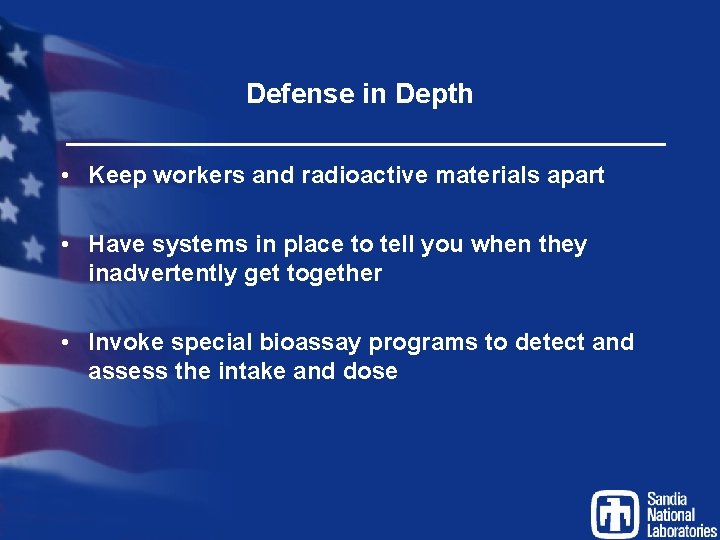 Defense in Depth

• Keep workers and radioactive materials apart

• Have systems in place to tell you when they inadvertently get together

• Invoke special bioassay programs to detect and assess the intake and dose

Sandia National Laboratories